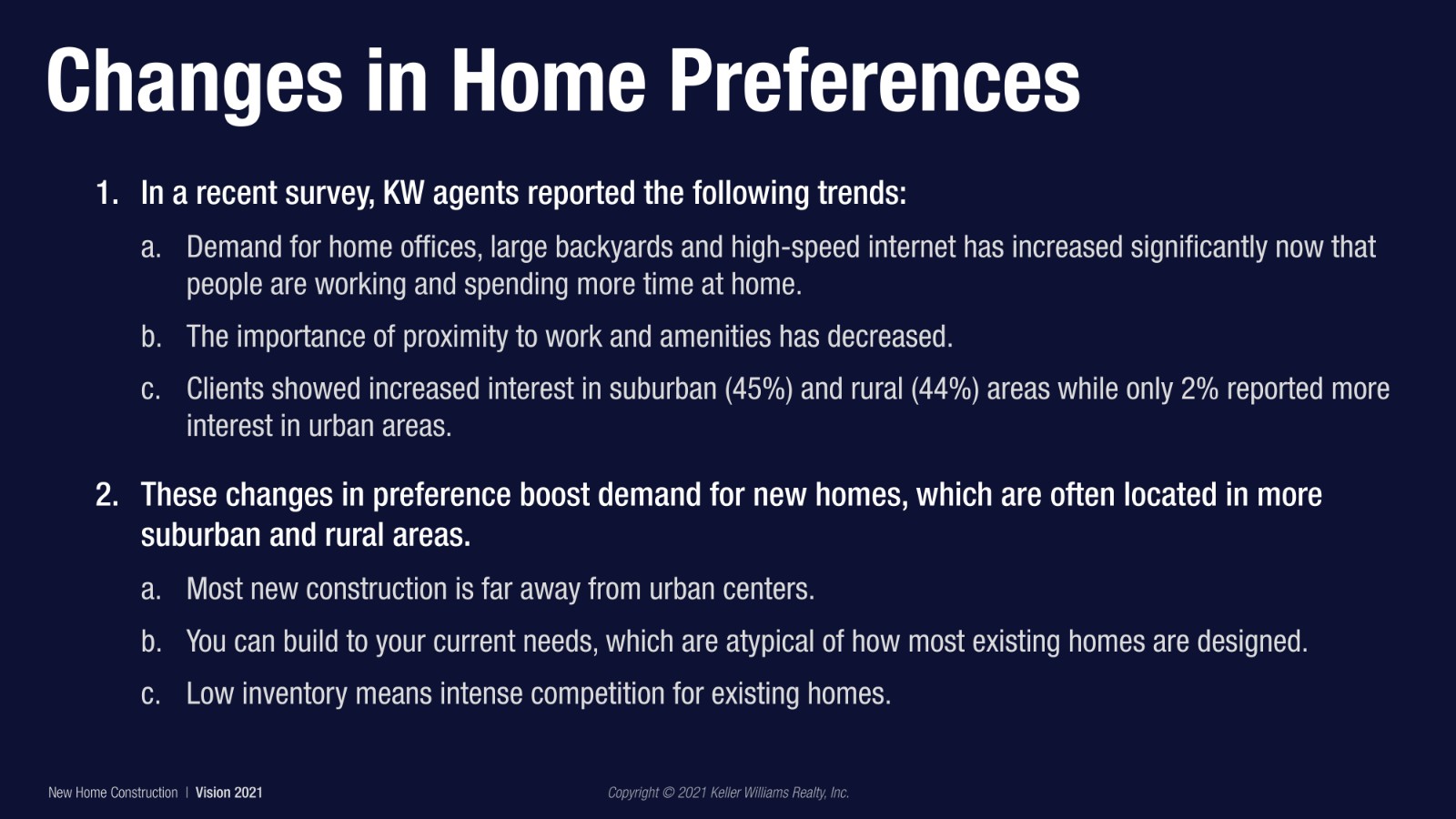 Changes in Home Preferences

1. In a recent survey, KW agents reported the following trends:

a. Demand for home offices, large backyards and high-speed internet has increased significantly now that people are working and spending more time at home.

b. The importance of proximity to work and amenities has decreased.

c. Clients showed increased interest in suburban (45%) and rural (44%) areas while only 2% reported more interest in urban areas.

2. These changes in preference boost demand for new homes, which are often located in more suburban and rural areas.

a. Most new construction is far away from urban centers.

b. You can build to your current needs, which are atypical of how most existing homes are designed.

c. Low inventory means intense competition for existing homes.

New Home Construction | Vision 2021

Copyright © 2021 Keller Williams Realty, Inc.